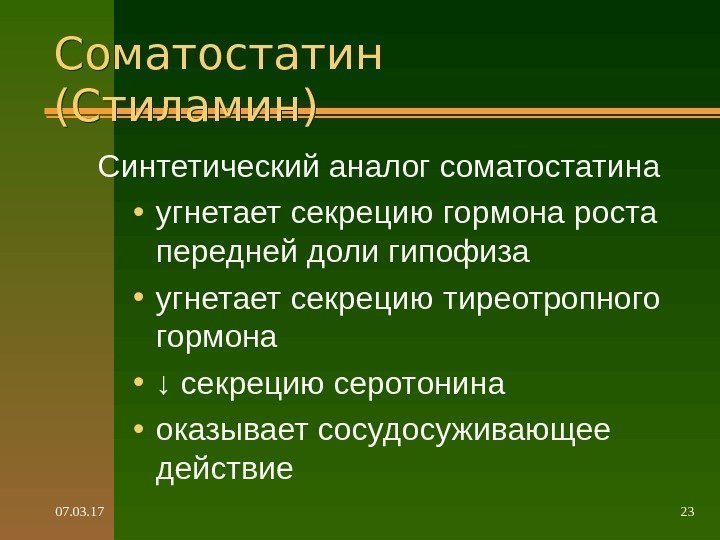 Соматостатин (Стиламин)

Синтетический аналог соматостатина

• угнетает секрецию гормона роста передней доли гипофиза
• угнетает секрецию тиреотропного гормона
• ↓ секрецию серотонина
• оказывает сосудосуживающее действие

07.03.17

23